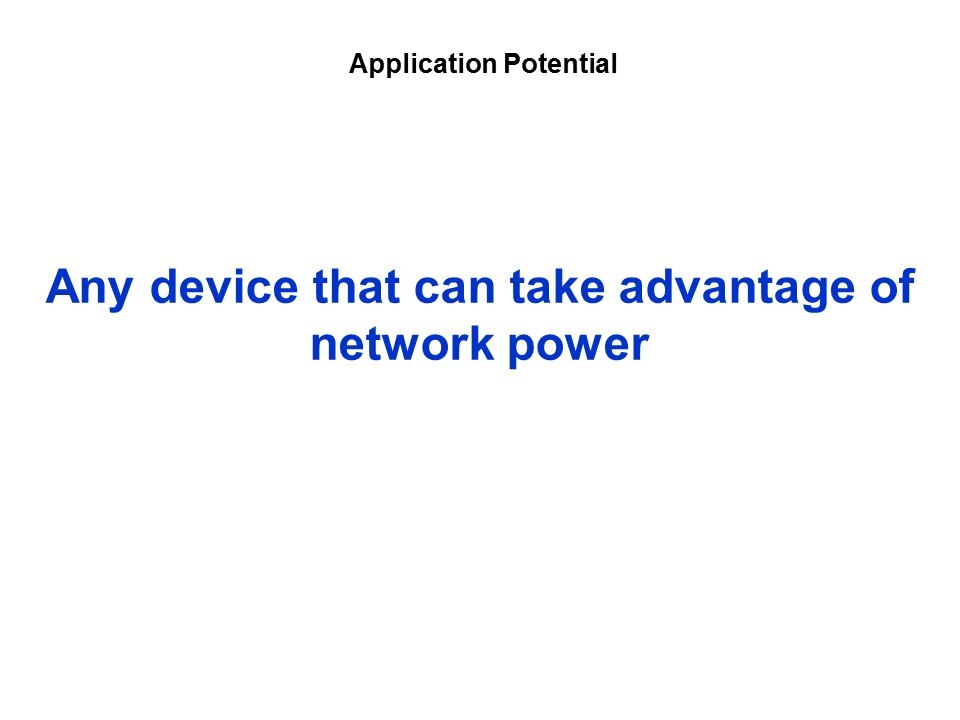 Application Potential

Any device that can take advantage of network power